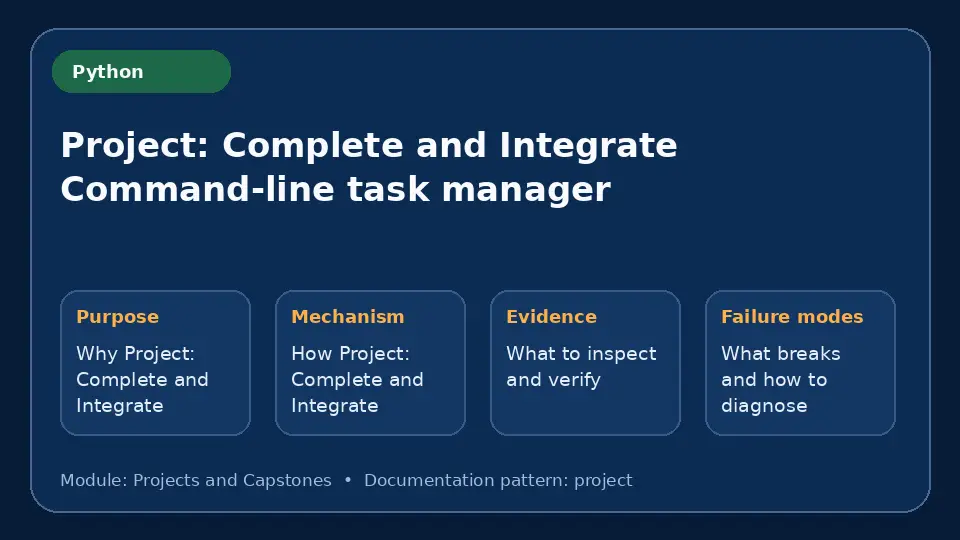 Python

Project: Complete and Integrate
Command-line task manager

Purpose
Why Project: Complete and Integrate

Mechanism
How Project: Complete and Integrate

Evidence
What to inspect and verify

Failure modes
What breaks and how to diagnose

Module: Projects and Capstones • Documentation pattern: project